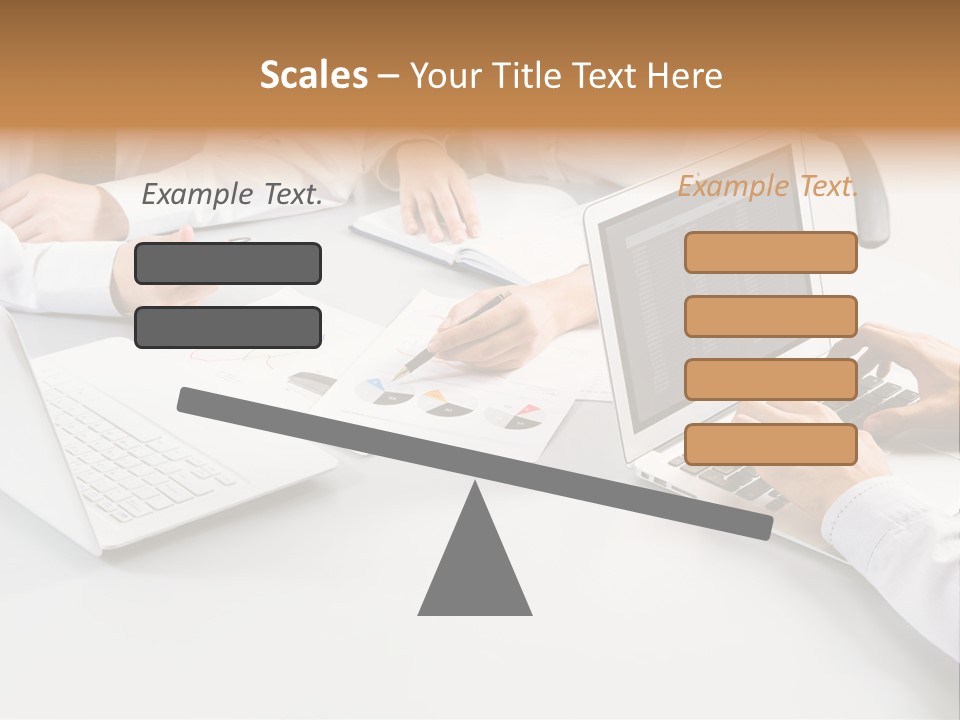 Scales – Your Title Text Here

Example Text.

Example Text.